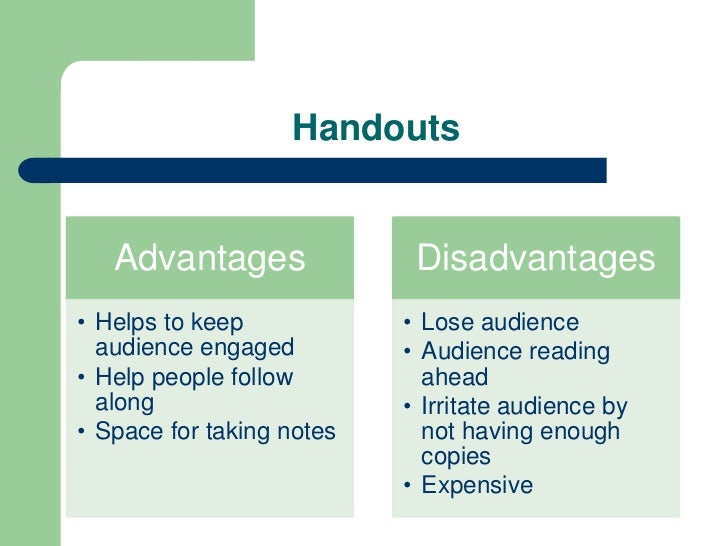 Handouts

Advantages

• Helps to keep audience engaged
• Help people follow along
• Space for taking notes

Disadvantages

• Lose audience
• Audience reading ahead
• Irritate audience by not having enough copies
• Expensive